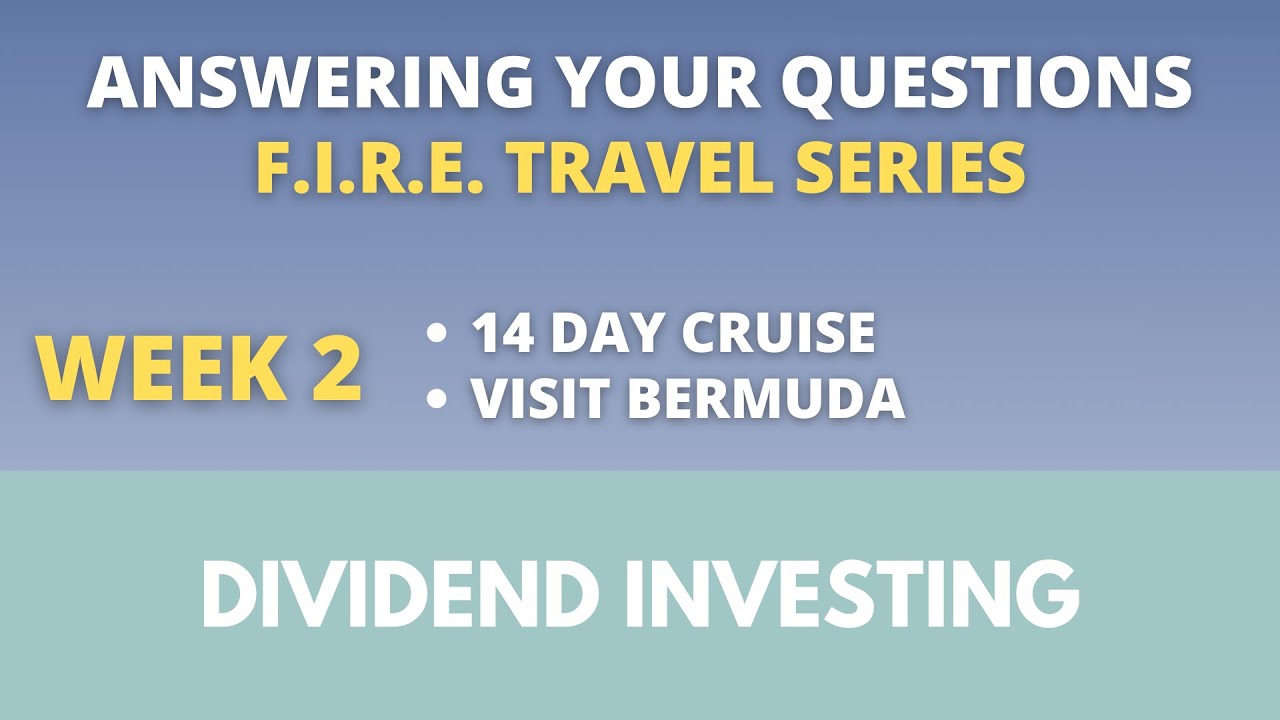 ANSWERING YOUR QUESTIONS
F.I.R.E. TRAVEL SERIES

WEEK 2

• 14 DAY CRUISE
• VISIT BERMUDA

DIVIDEND INVESTING